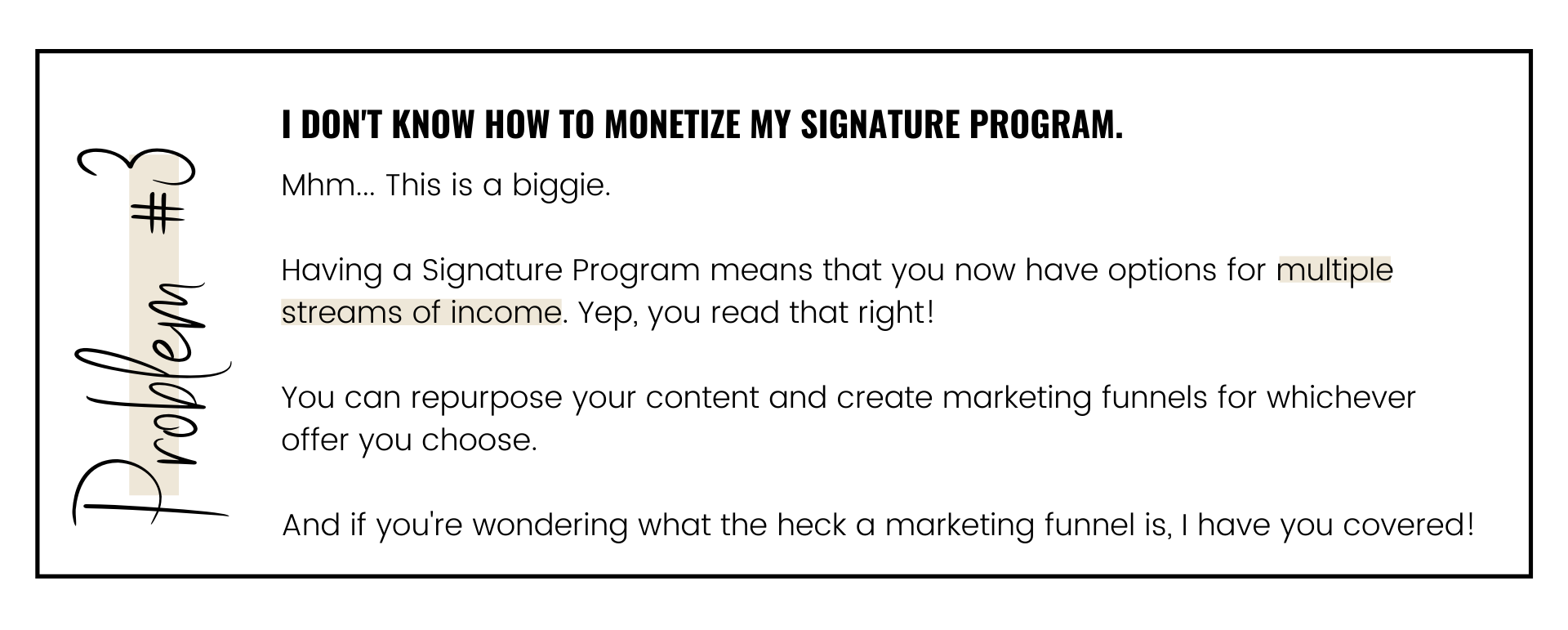 Problem #3

I DON'T KNOW HOW TO MONETIZE MY SIGNATURE PROGRAM.

Mhm... This is a biggie.

Having a Signature Program means that you now have options for multiple streams of income. Yep, you read that right!

You can repurpose your content and create marketing funnels for whichever offer you choose.

And if you're wondering what the heck a marketing funnel is, I have you covered!